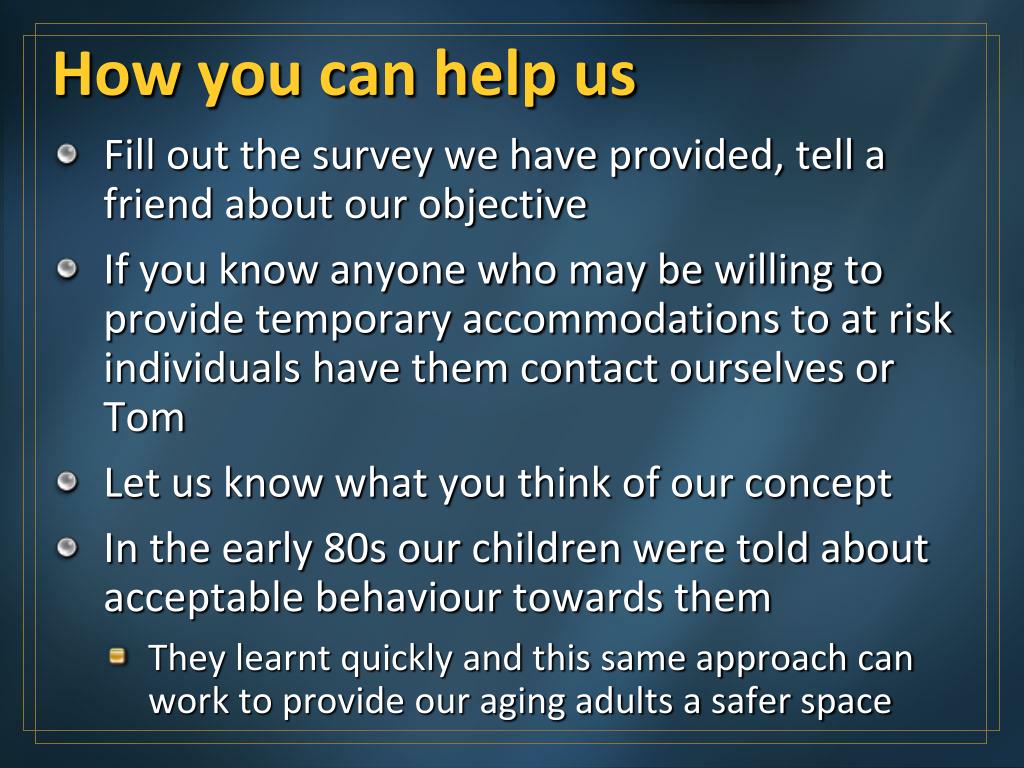 How you can help us

Fill out the survey we have provided, tell a friend about our objective

If you know anyone who may be willing to provide temporary accommodations to at risk individuals have them contact ourselves or Tom

Let us know what you think of our concept

In the early 80s our children were told about acceptable behaviour towards them

They learnt quickly and this same approach can work to provide our aging adults a safer space